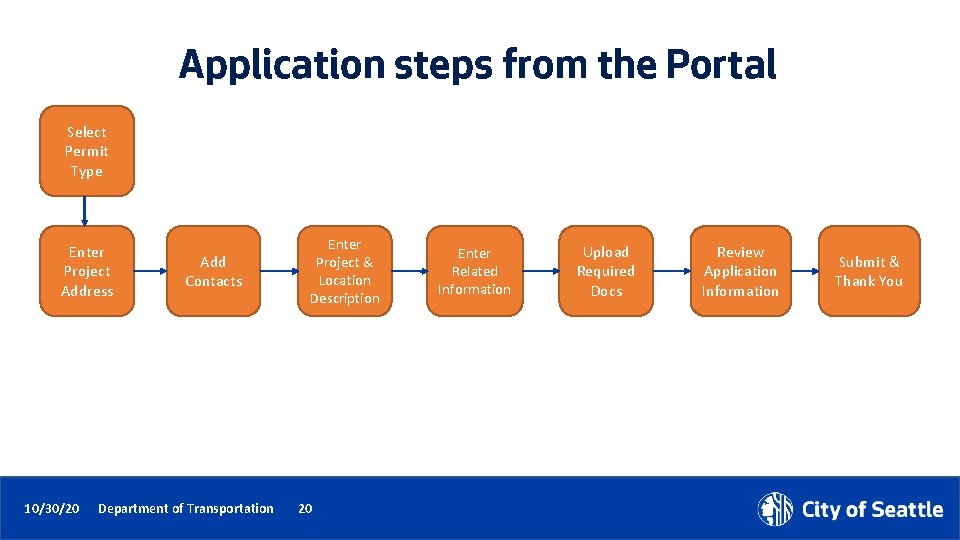 Application steps from the Portal

Select Permit Type

Enter Project Address

Add Contacts

Enter Project & Location Description

Enter Related Information

Upload Required Docs

Review Application Information

Submit & Thank You

10/30/20 Department of Transportation 20

City of Seattle